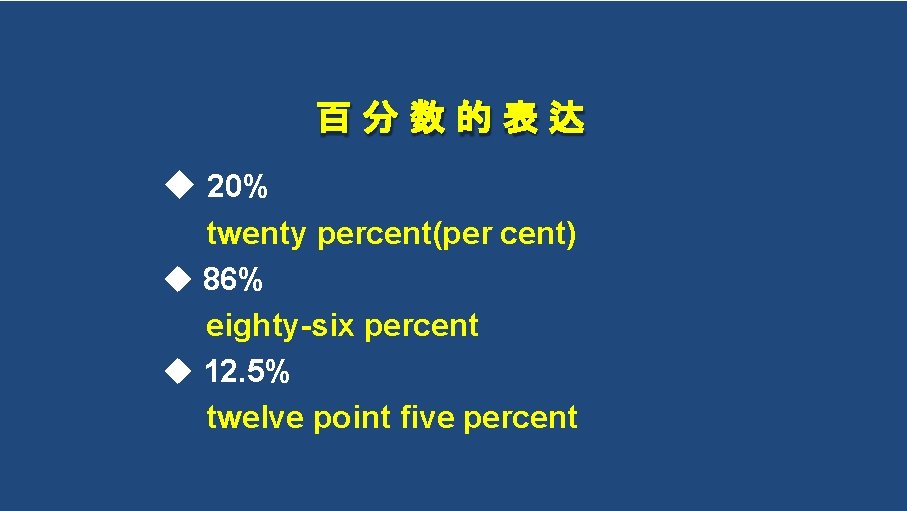 百分数的表达

◆ 20%
twenty percent(per cent)

◆ 86%
eighty-six percent

◆ 12.5%
twelve point five percent